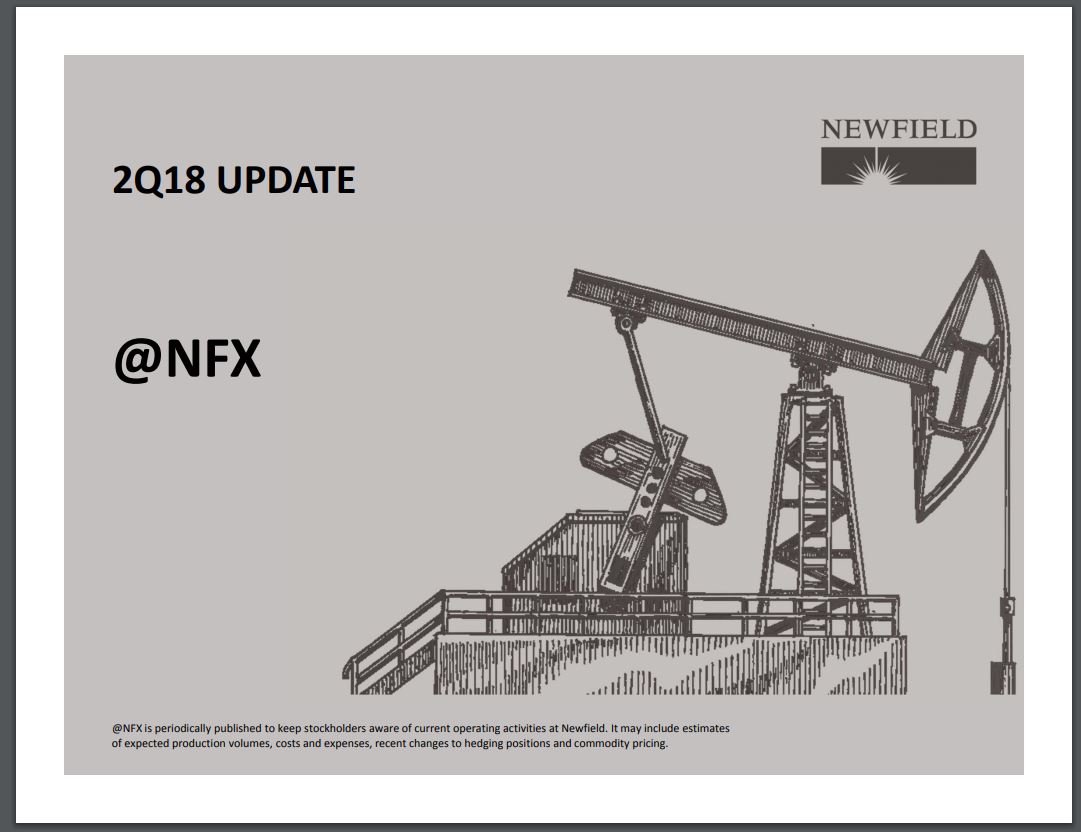 NEWFIELD

2Q18 UPDATE

@NFX

@NFX is periodically published to keep stockholders aware of current operating activities at Newfield. It may include estimates of expected production volumes, costs and expenses, recent changes to hedging positions and commodity pricing.